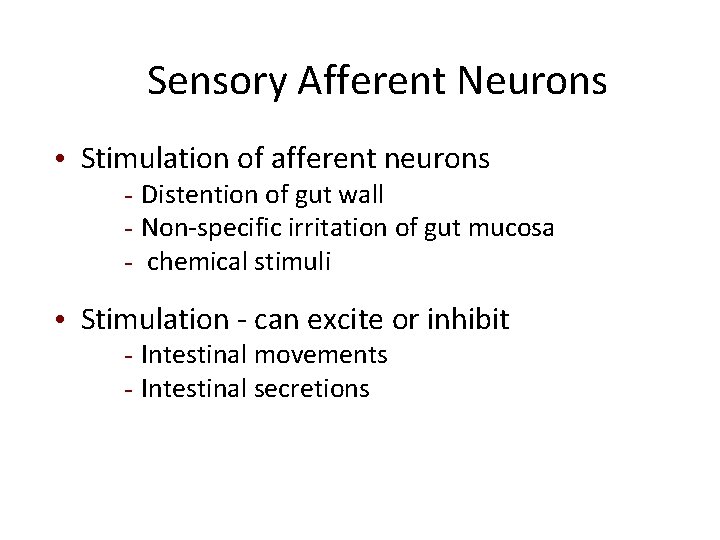 Sensory Afferent Neurons

• Stimulation of afferent neurons
- Distention of gut wall
- Non-specific irritation of gut mucosa
- chemical stimuli

• Stimulation - can excite or inhibit
- Intestinal movements
- Intestinal secretions